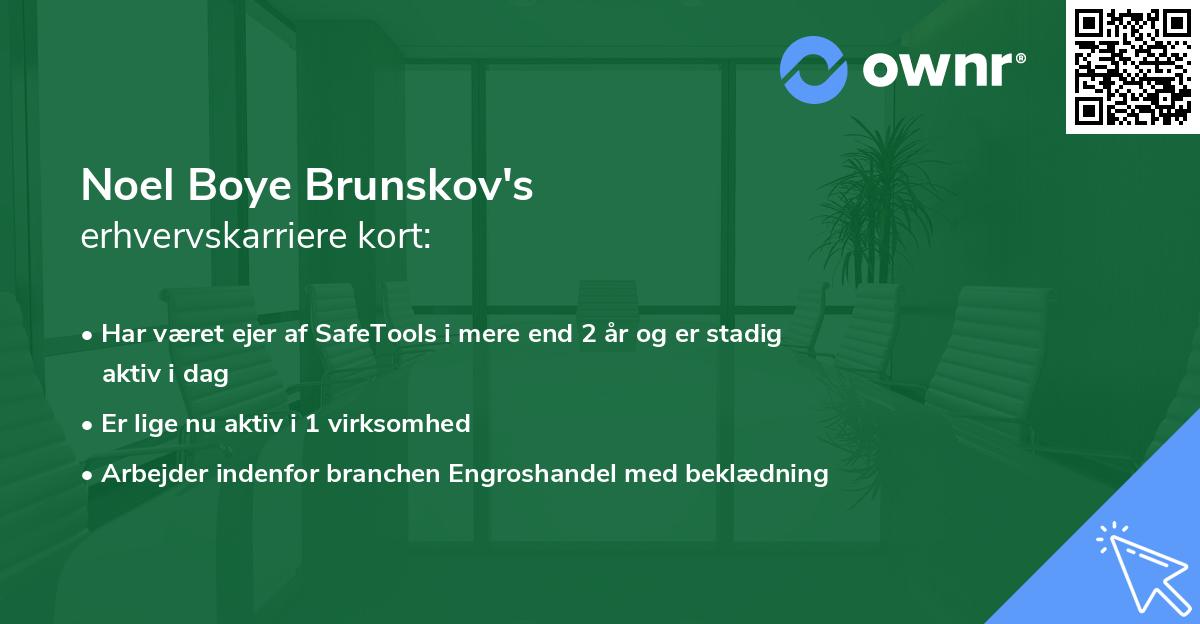 ownr®

Noel Boye Brunskov's
erhvervskarriere kort:

• Har været ejer af SafeTools i mere end 2 år og er stadig aktiv i dag
• Er lige nu aktiv i 1 virksomhed
• Arbejder indenfor branchen Engroshandel med beklædning